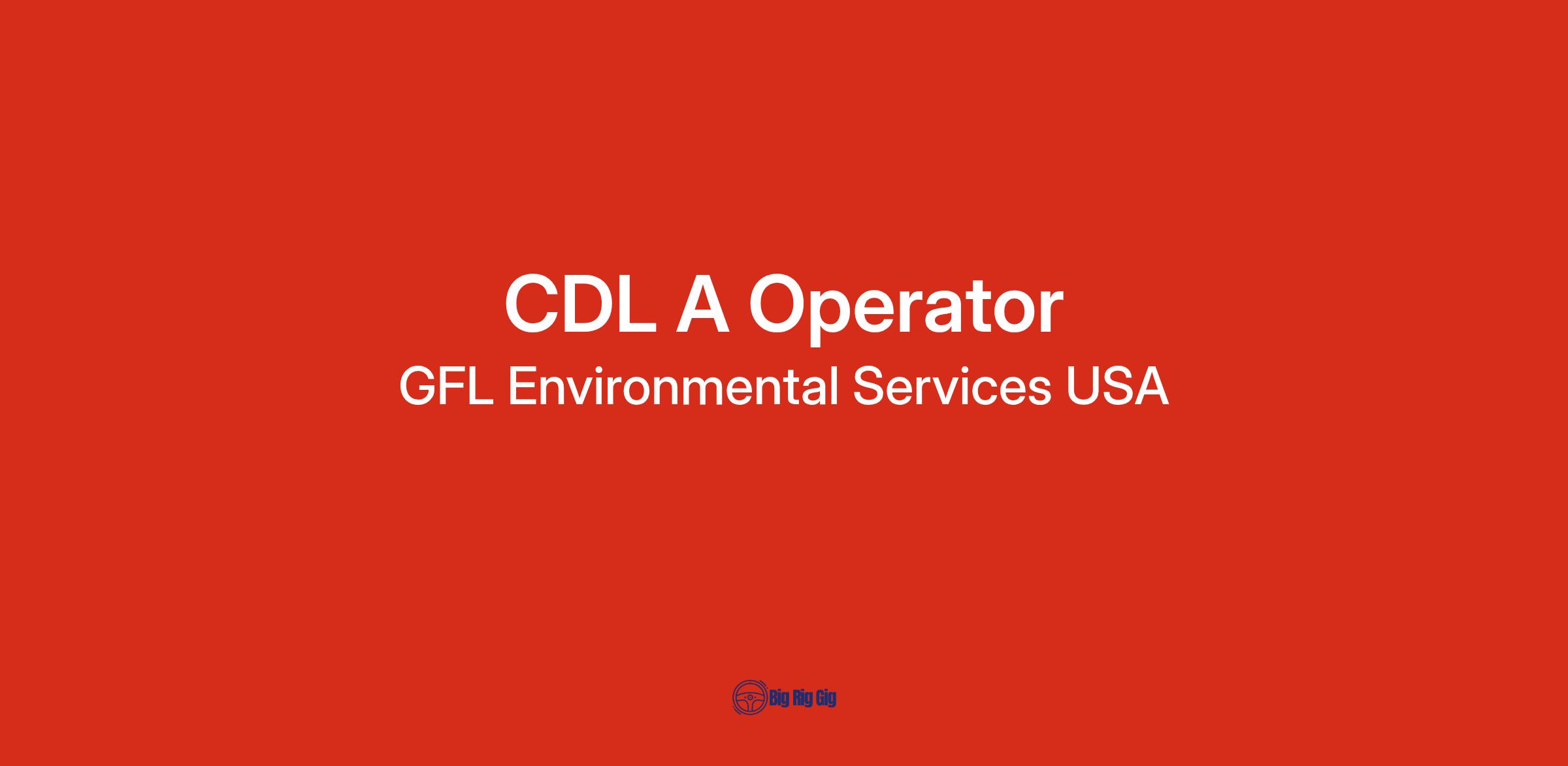 CDL A Operator
GFL Environmental Services USA

Big Rig Gig